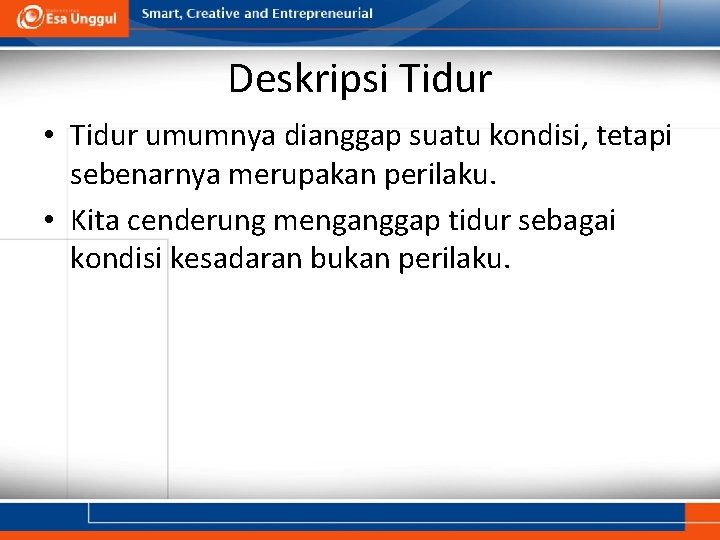 Esa Unggul

Smart, Creative and Entrepreneurial

Deskripsi Tidur

• Tidur umumnya dianggap suatu kondisi, tetapi sebenarnya merupakan perilaku.

• Kita cenderung menganggap tidur sebagai kondisi kesadaran bukan perilaku.